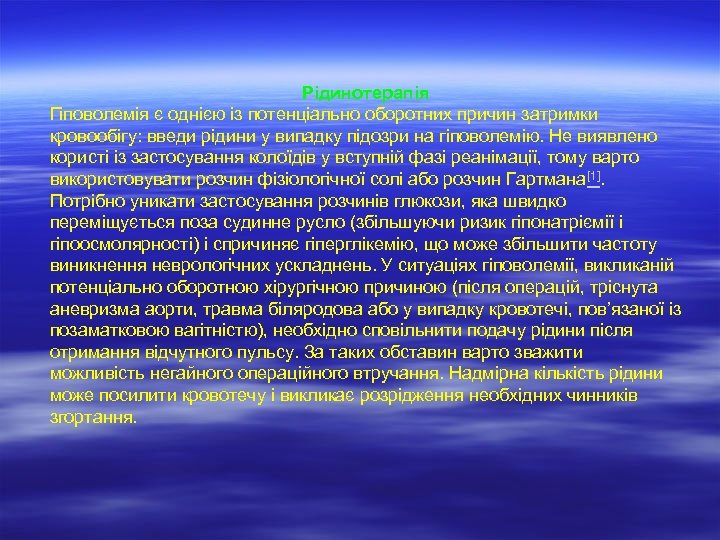 Рідинотерапія

Гіповолемія є однією із потенціально оборотних причин затримки кровообігу: введи рідини у випадку підозри на гіповолемію. Не виявлено користі із застосування колоїдів у вступній фазі реанімації, тому варто використовувати розчин фізіологічної солі або розчин Гартмана[1]. Потрібно уникати застосування розчинів глюкози, яка швидко переміщується поза судинне русло (збільшуючи ризик гіпонатріємії і гіпоосмолярності) і спричиняє гіперглікемію, що може збільшити частоту виникнення неврологічних ускладнень. У ситуаціях гіповолемії, викликаній потенціально оборотною хірургічною причиною (після операцій, тріснута аневризма аорти, травма біляродова або у випадку кровотечі, пов'язаної із позаматковою вагітністю), необхідно сповільнити подачу рідини після отримання відчутного пульсу. За таких обставин варто зважити можливість негайного операційного втручання. Надмірна кількість рідини може посилити кровотечу і викликає розрідження необхідних чинників згортання.